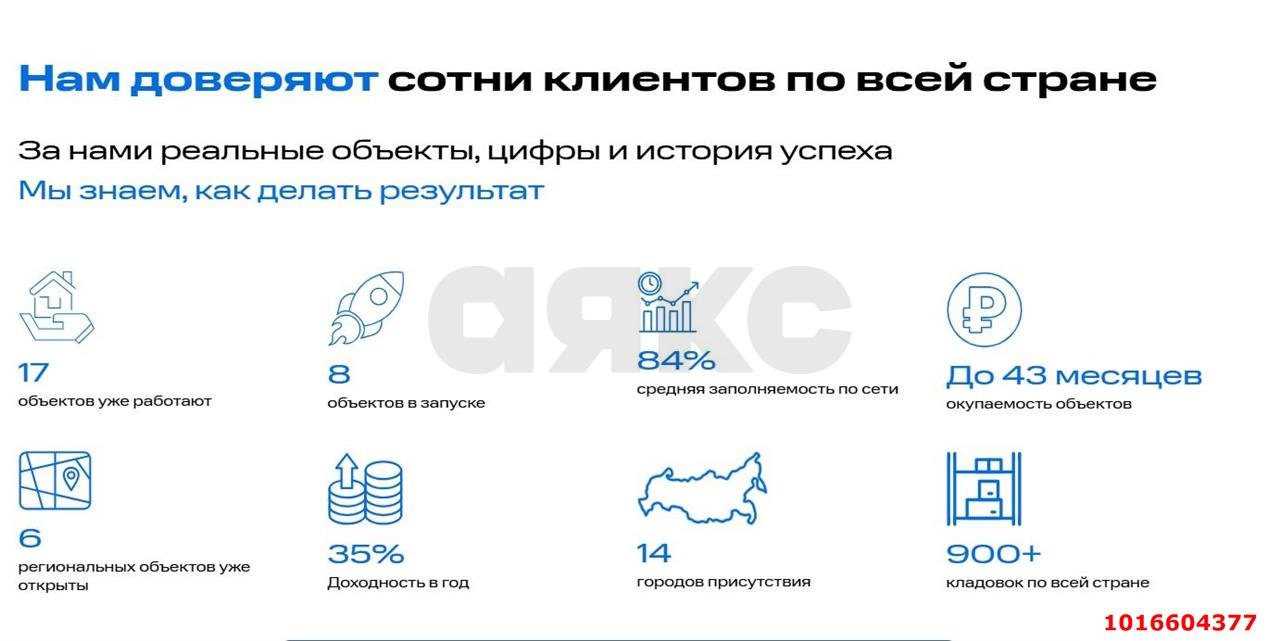 Нам доверяют сотни клиентов по всей стране

За нами реальные объекты, цифры и история успеха
Мы знаем, как делать результат

аякс

17
объектов уже работают

8
объектов в запуске

84%
средняя заполняемость по сети

До 43 месяцев
окупаемость объектов

6
региональных объектов уже открыты

35%
Доходность в год

14
городов присутствия

900+
кладовок по всей стране

1016604377